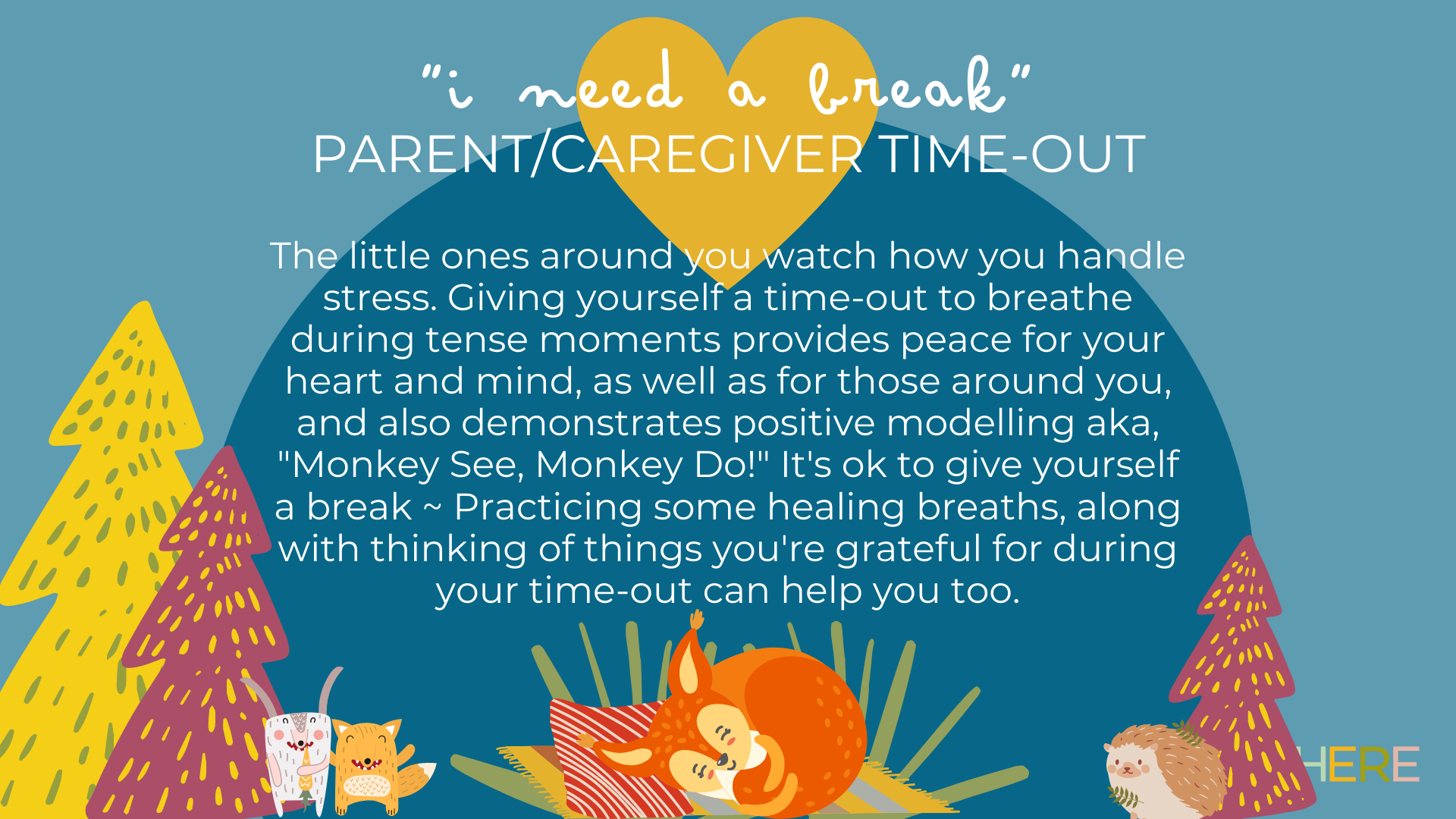 "i need a break"
PARENT/CAREGIVER TIME-OUT

The little ones around you watch how you handle stress. Giving yourself a time-out to breathe during tense moments provides peace for your heart and mind, as well as for those around you, and also demonstrates positive modelling aka, "Monkey See, Monkey Do!" It's ok to give yourself a break ~ Practicing some healing breaths, along with thinking of things you're grateful for during your time-out can help you too.

HERE